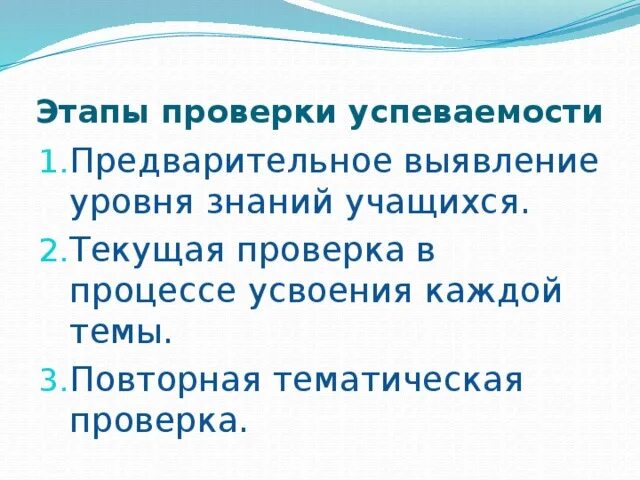 Этапы проверки успеваемости

1. Предварительное выявление уровня знаний учащихся.
2. Текущая проверка в процессе усвоения каждой темы.
3. Повторная тематическая проверка.